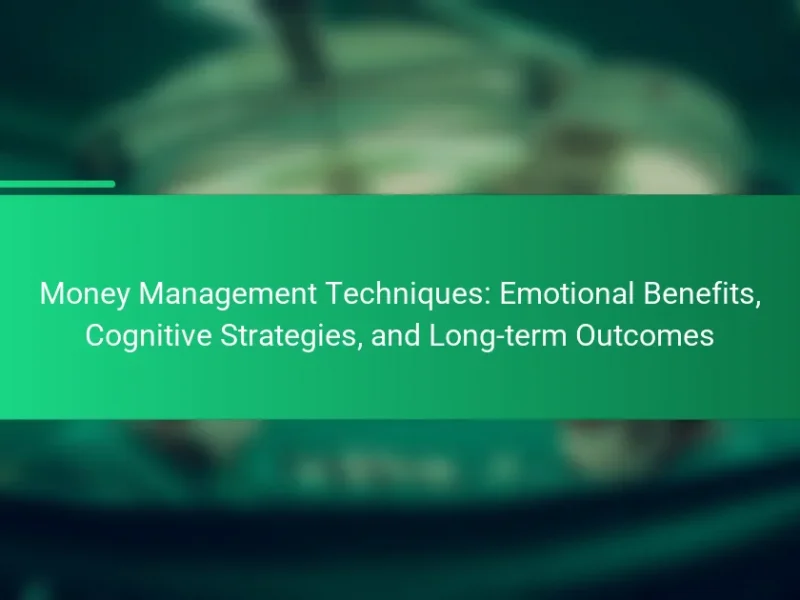 Money Management Techniques: Emotional Benefits, Cognitive Strategies, and Long-term Outcomes